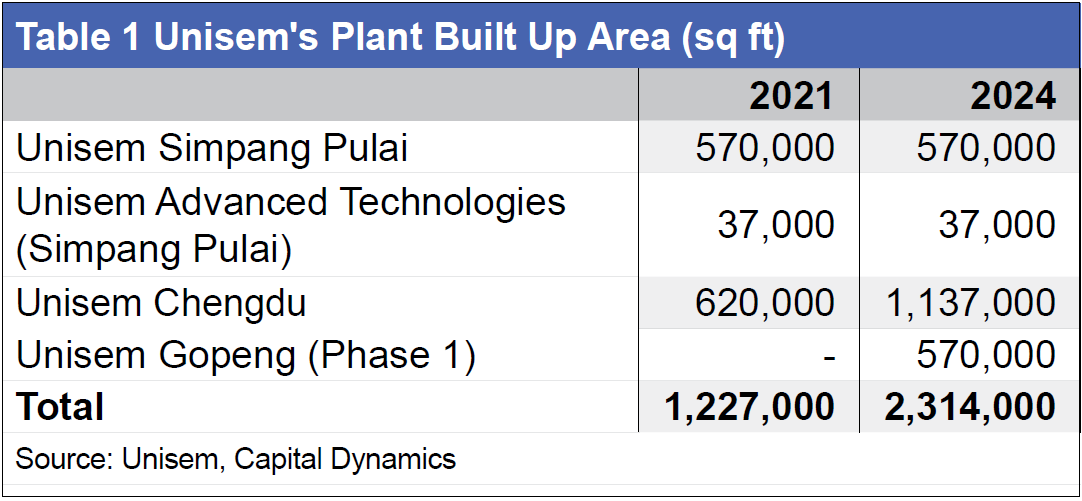 Table 1 Unisem's Plant Built Up Area (sq ft)

| | 2021 | 2024 |
|---|---|---|
| Unisem Simpang Pulai | 570,000 | 570,000 |
| Unisem Advanced Technologies (Simpang Pulai) | 37,000 | 37,000 |
| Unisem Chengdu | 620,000 | 1,137,000 |
| Unisem Gopeng (Phase 1) | - | 570,000 |
| Total | 1,227,000 | 2,314,000 |

Source: Unisem, Capital Dynamics